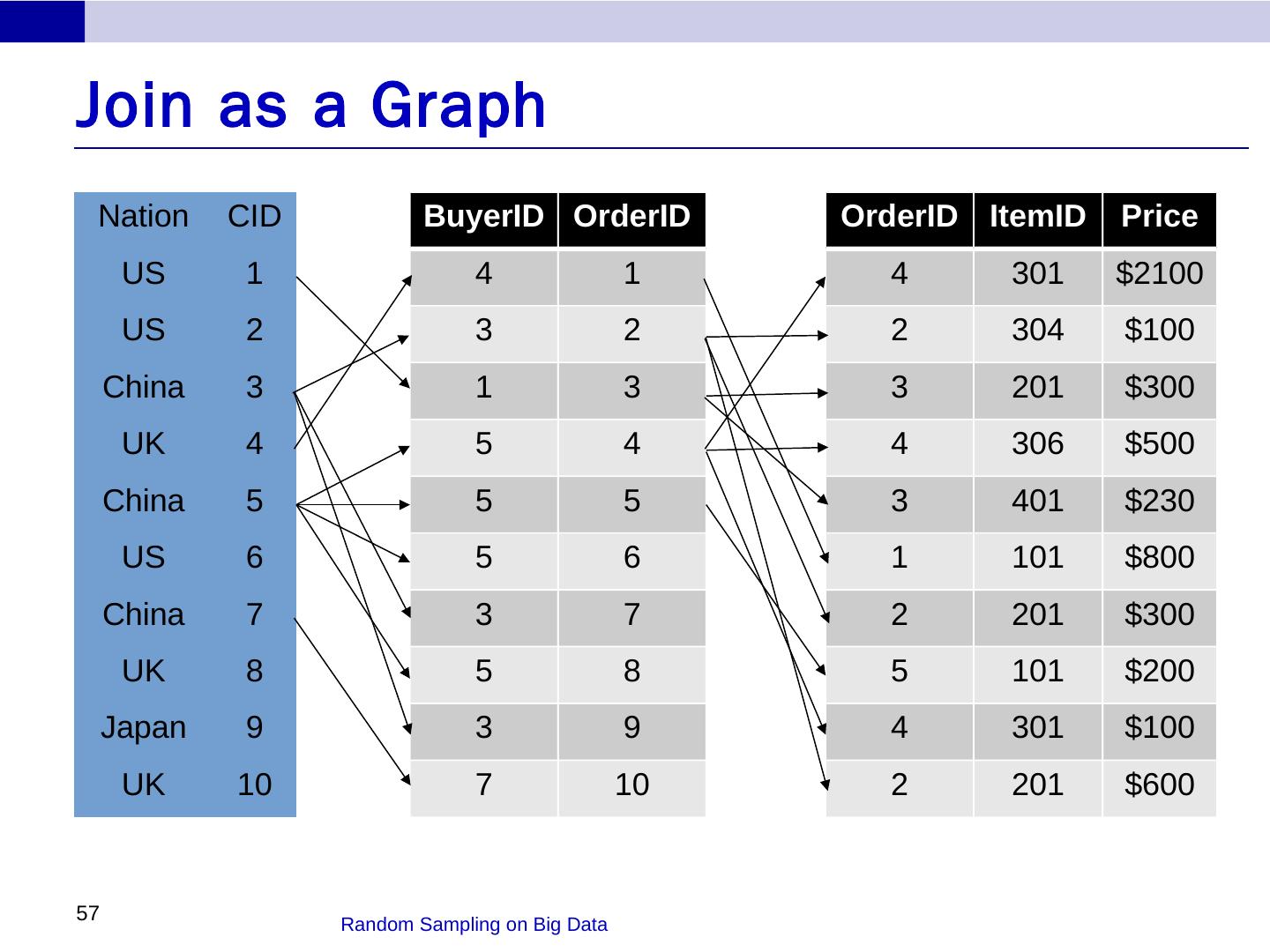 Join as a Graph

| Nation | CID |
|---|---|
| US | 1 |
| US | 2 |
| China | 3 |
| UK | 4 |
| China | 5 |
| US | 6 |
| China | 7 |
| UK | 8 |
| Japan | 9 |
| UK | 10 |

| BuyerID | OrderID |
|---|---|
| 4 | 1 |
| 3 | 2 |
| 1 | 3 |
| 5 | 4 |
| 5 | 5 |
| 5 | 6 |
| 3 | 7 |
| 5 | 8 |
| 3 | 9 |
| 7 | 10 |

| OrderID | ItemID | Price |
|---|---|---|
| 4 | 301 | \$2100 |
| 2 | 304 | \$100 |
| 3 | 201 | \$300 |
| 4 | 306 | \$500 |
| 3 | 401 | \$230 |
| 1 | 101 | \$800 |
| 2 | 201 | \$300 |
| 5 | 101 | \$200 |
| 4 | 301 | \$100 |
| 2 | 201 | \$600 |

57

Random Sampling on Big Data